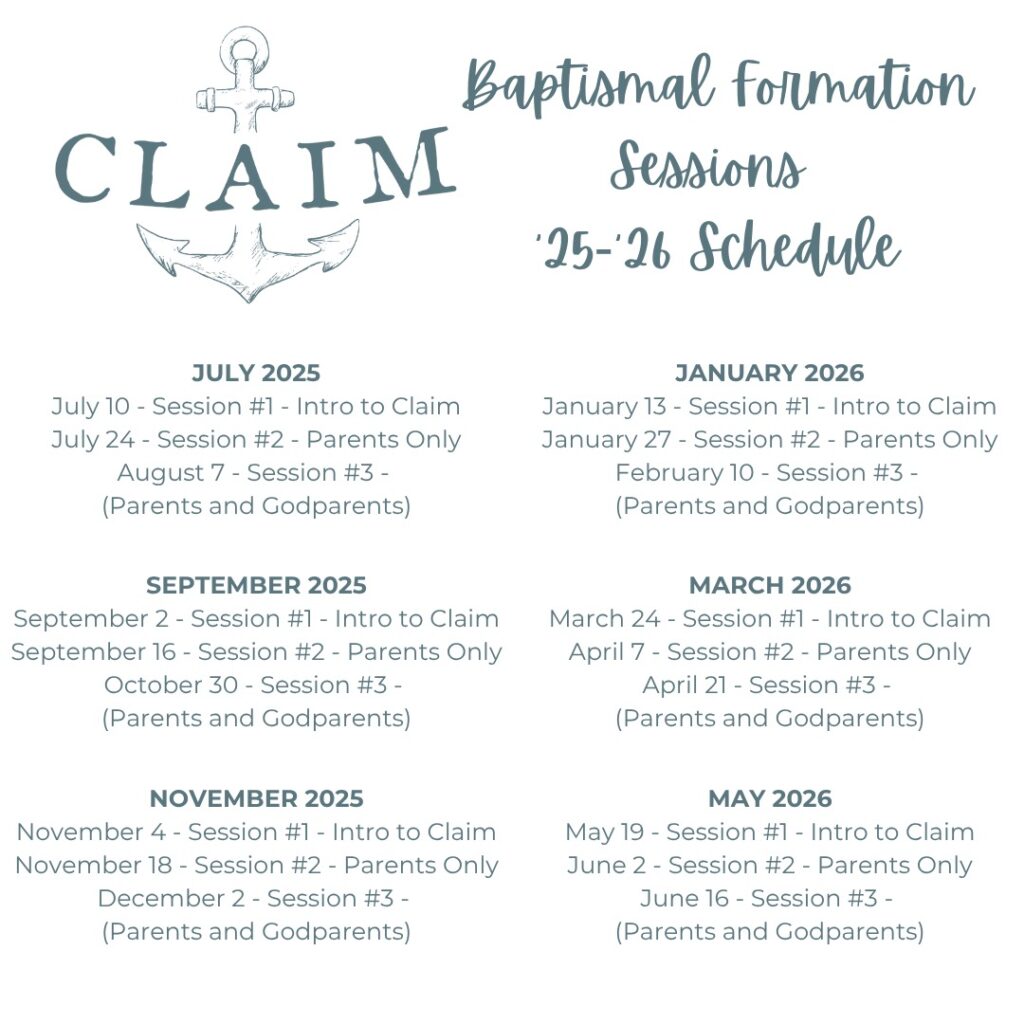 CLAIM

Baptismal Formation Sessions '25-'26 Schedule

JULY 2025
July 10 - Session #1 - Intro to Claim
July 24 - Session #2 - Parents Only
August 7 - Session #3 - (Parents and Godparents)

SEPTEMBER 2025
September 2 - Session #1 - Intro to Claim
September 16 - Session #2 - Parents Only
October 30 - Session #3 - (Parents and Godparents)

NOVEMBER 2025
November 4 - Session #1 - Intro to Claim
November 18 - Session #2 - Parents Only
December 2 - Session #3 - (Parents and Godparents)

JANUARY 2026
January 13 - Session #1 - Intro to Claim
January 27 - Session #2 - Parents Only
February 10 - Session #3 - (Parents and Godparents)

MARCH 2026
March 24 - Session #1 - Intro to Claim
April 7 - Session #2 - Parents Only
April 21 - Session #3 - (Parents and Godparents)

MAY 2026
May 19 - Session #1 - Intro to Claim
June 2 - Session #2 - Parents Only
June 16 - Session #3 - (Parents and Godparents)